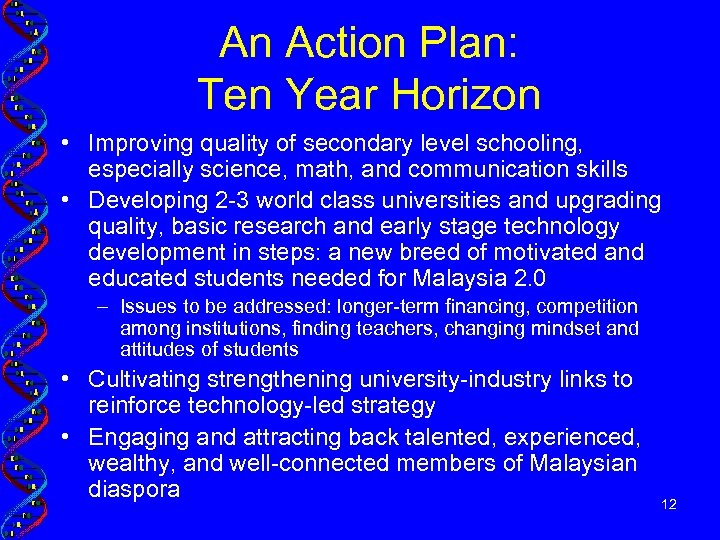 An Action Plan:
Ten Year Horizon

• Improving quality of secondary level schooling, especially science, math, and communication skills
• Developing 2-3 world class universities and upgrading quality, basic research and early stage technology development in steps: a new breed of motivated and educated students needed for Malaysia 2.0
– Issues to be addressed: longer-term financing, competition among institutions, finding teachers, changing mindset and attitudes of students
• Cultivating strengthening university-industry links to reinforce technology-led strategy
• Engaging and attracting back talented, experienced, wealthy, and well-connected members of Malaysian diaspora

12